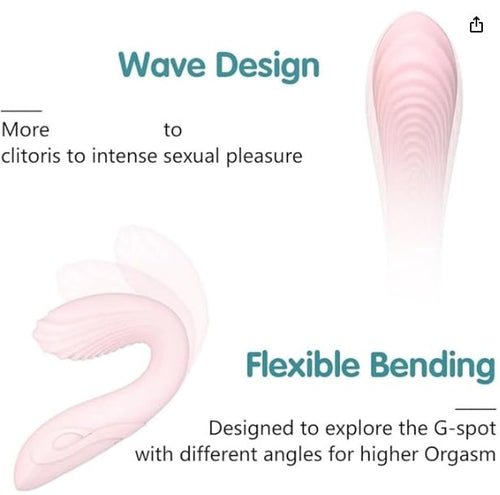 Wave Design

More to clitoris to intense sexual pleasure

Flexible Bending

Designed to explore the G-spot with different angles for higher Orgasm